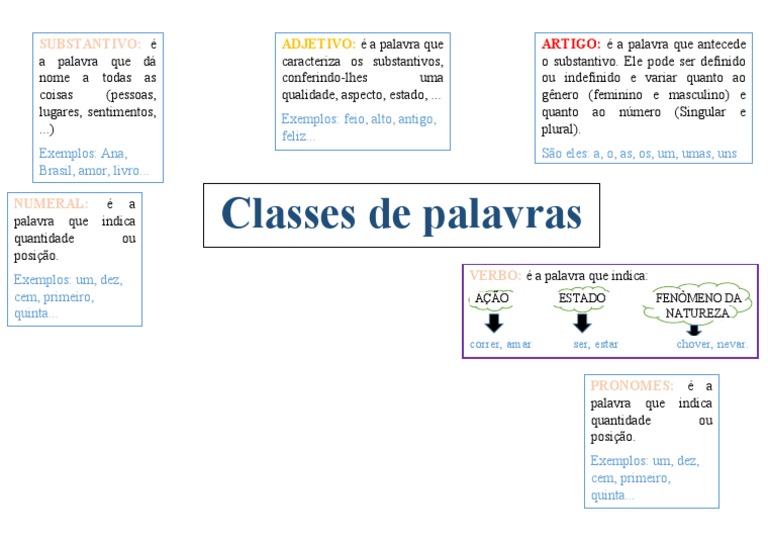 SUBSTANTIVO: é a palavra que dá nome a todas as coisas (pessoas, lugares, sentimentos, ...)

Exemplos: Ana, Brasil, amor, livro...

ADJETIVO: é a palavra que caracteriza os substantivos, conferindo-lhes uma qualidade, aspecto, estado, ...

Exemplos: feio, alto, antigo, feliz...

ARTIGO: é a palavra que antecede o substantivo. Ele pode ser definido ou indefinido e variar quanto ao gênero (feminino e masculino) e quanto ao número (Singular e plural).

São eles: a, o, as, os, um, umas, uns

NUMERAL: é a palavra que indica quantidade ou posição.

Exemplos: um, dez, cem, primeiro, quinta...

Classes de palavras

VERBO: é a palavra que indica:

AÇÃO

correr, amar

ESTADO

ser, estar

FENÔMENO DA NATUREZA

chover, nevar.

PRONOMES: é a palavra que indica quantidade ou posição.

Exemplos: um, dez, cem, primeiro, quinta...